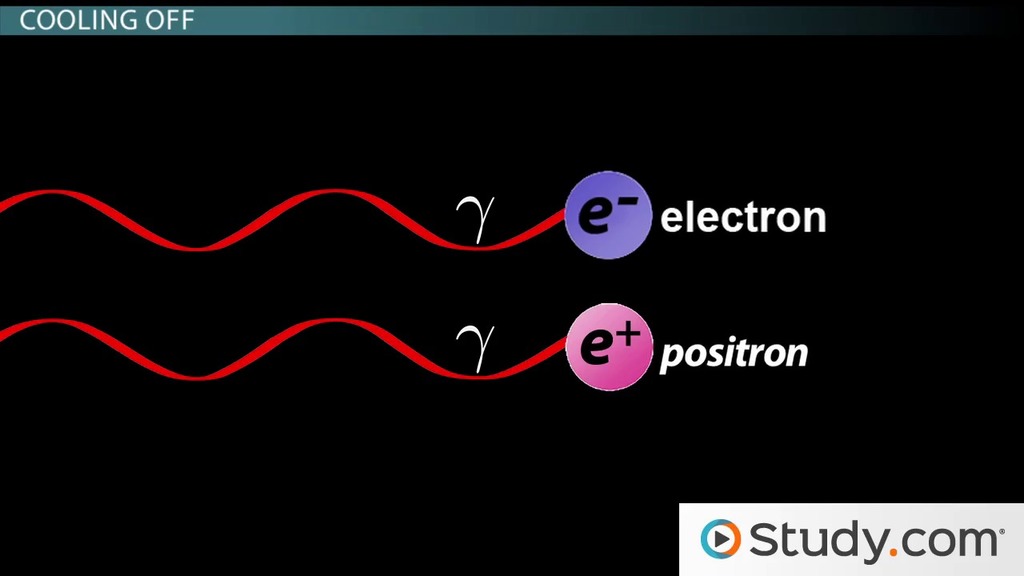 COOLING OFF

$\gamma$ $e^-$ electron

$\gamma$ $e^+$ positron

Study.com